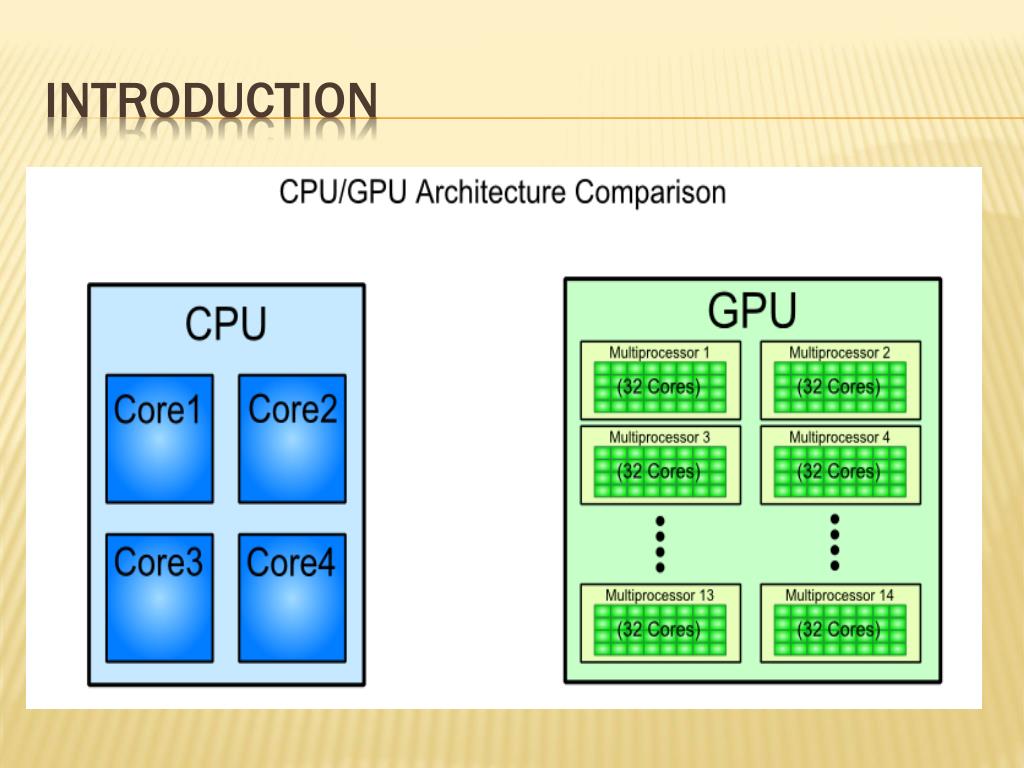 INTRODUCTION

CPU/GPU Architecture Comparison

CPU

Core1
Core2
Core3
Core4

GPU

Multiprocessor 1
(32 Cores)
Multiprocessor 2
(32 Cores)
Multiprocessor 3
(32 Cores)
Multiprocessor 4
(32 Cores)
Multiprocessor 13
(32 Cores)
Multiprocessor 14
(32 Cores)